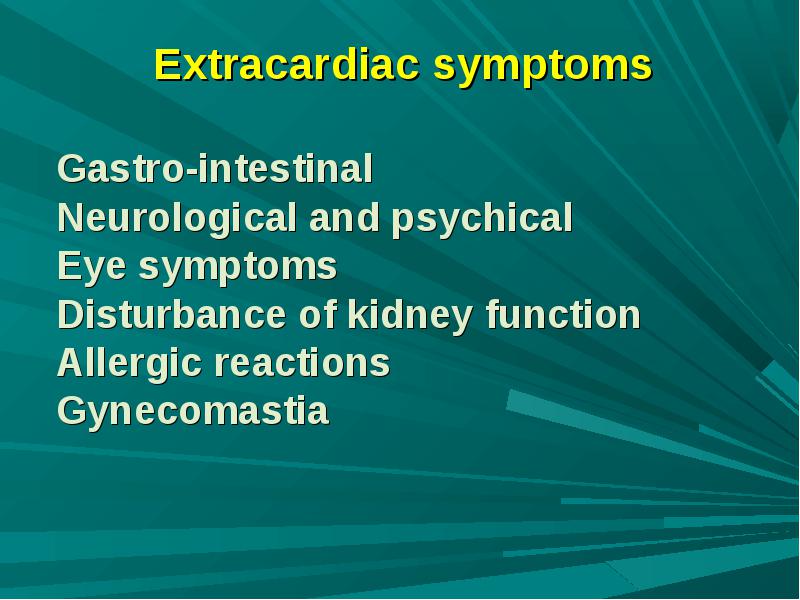 Extracardiac symptoms

Gastro-intestinal
Neurological and psychical
Eye symptoms
Disturbance of kidney function
Allergic reactions
Gynecomastia